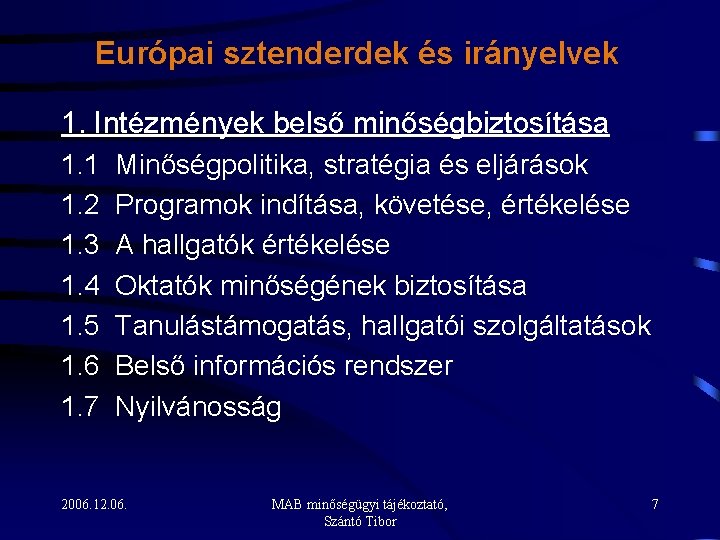 Európai sztenderdek és irányelvek

1. Intézmények belső minőségbiztosítása

1.1 Minőségpolitika, stratégia és eljárások

1.2 Programok indítása, követése, értékelése

1.3 A hallgatók értékelése

1.4 Oktatók minőségének biztosítása

1.5 Tanulástámogatás, hallgatói szolgáltatások

1.6 Belső információs rendszer

1.7 Nyilvánosság

2006.12.06.

MAB minőségügyi tájékoztató, Szántó Tibor

7